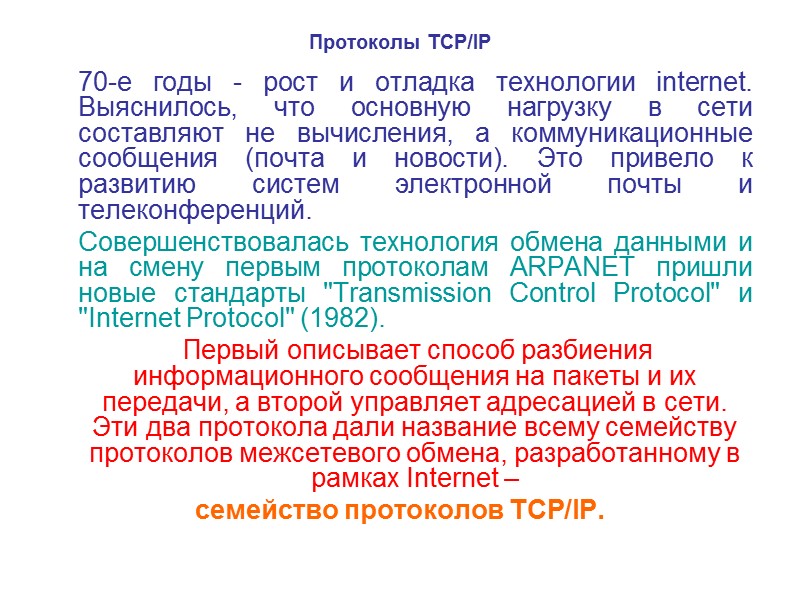 Протоколы TCP/IP

70-е годы - рост и отладка технологии internet. Выяснилось, что основную нагрузку в сети составляют не вычисления, а коммуникационные сообщения (почта и новости). Это привело к развитию систем электронной почты и телеконференций.

Совершенствовалась технология обмена данными и на смену первым протоколам ARPANET пришли новые стандарты "Transmission Control Protocol" и "Internet Protocol" (1982).

Первый описывает способ разбиения информационного сообщения на пакеты и их передачи, а второй управляет адресацией в сети. Эти два протокола дали название всему семейству протоколов межсетевого обмена, разработанному в рамках Internet –

семейство протоколов TCP/IP.